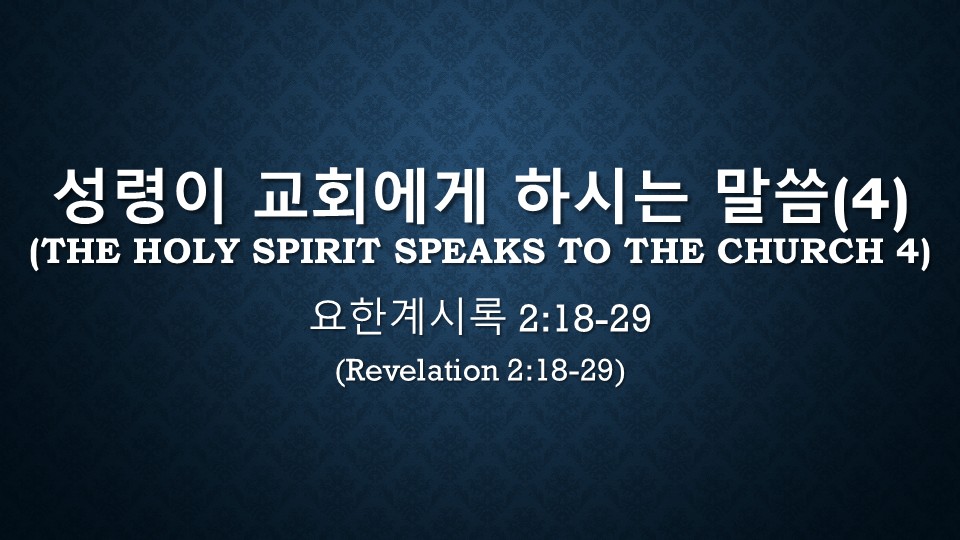 성령이 교회에게 하시는 말씀(4)
(THE HOLY SPIRIT SPEAKS TO THE CHURCH 4)

요한계시록 2:18-29

(Revelation 2:18-29)